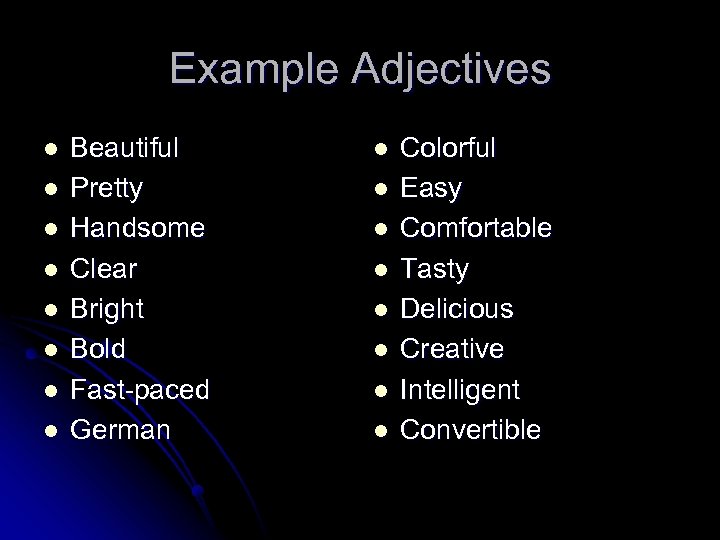 Example Adjectives

- Beautiful
- Pretty
- Handsome
- Clear
- Bright
- Bold
- Fast-paced
- German

- Colorful
- Easy
- Comfortable
- Tasty
- Delicious
- Creative
- Intelligent
- Convertible